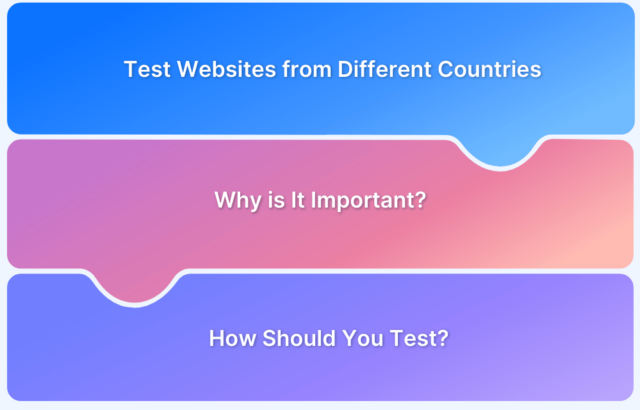 Test Websites from Different Countries

Why is It Important?

How Should You Test?